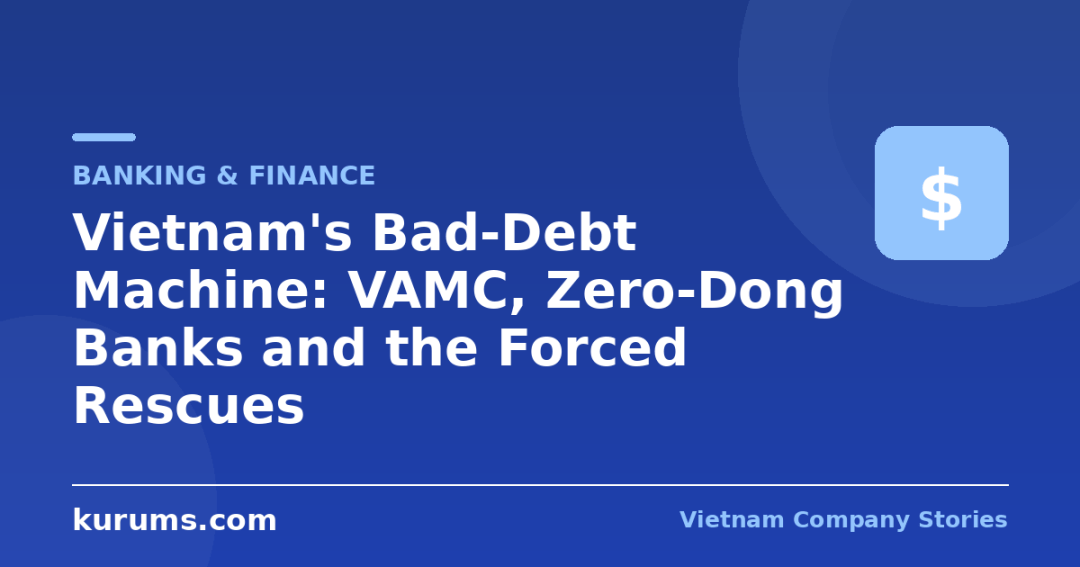 BANKING & FINANCE

Vietnam's Bad-Debt Machine: VAMC, Zero-Dong Banks and the Forced Rescues

$

kurums.com

Vietnam Company Stories